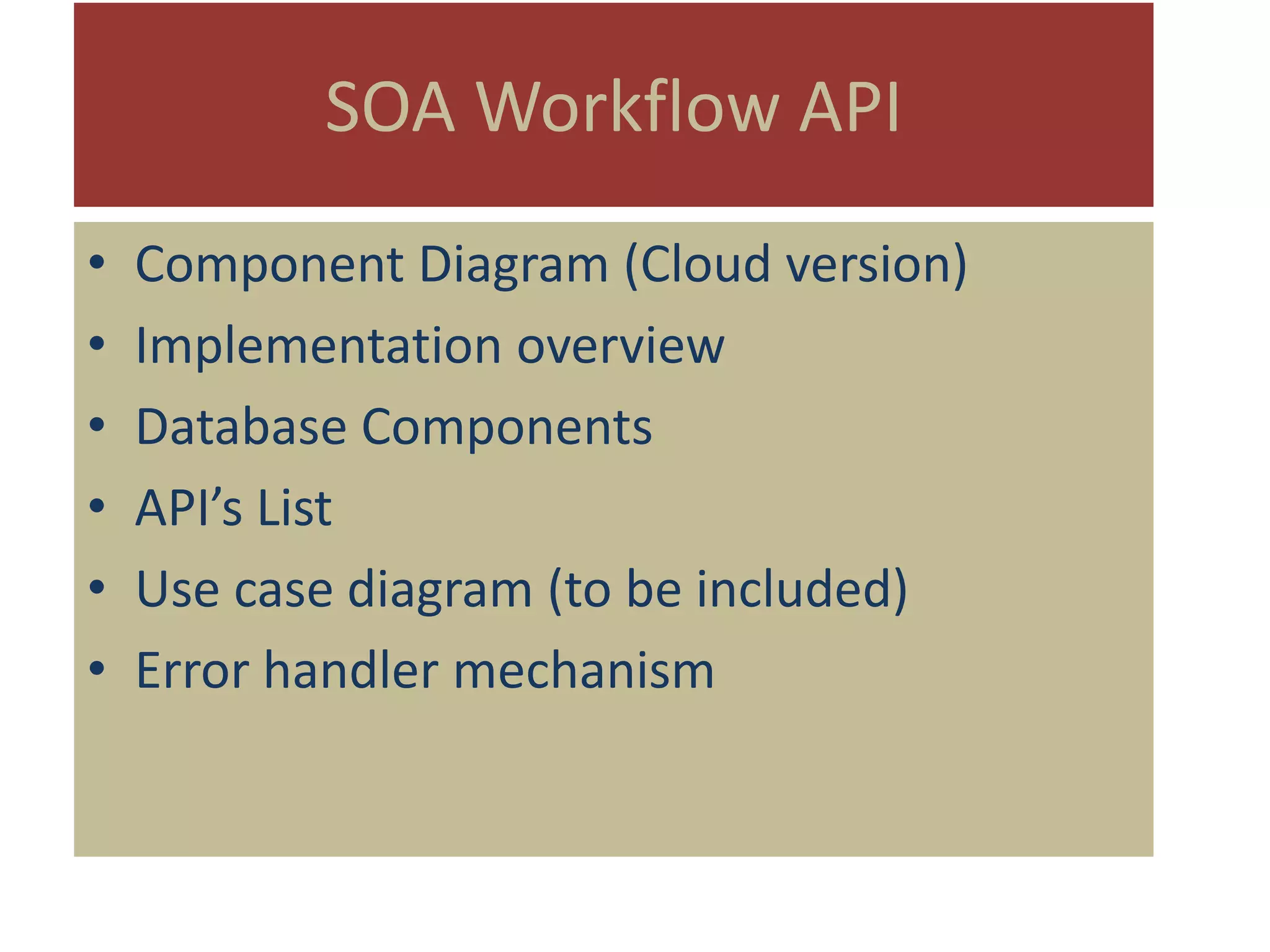 SOA Workflow API

• Component Diagram (Cloud version)
• Implementation overview
• Database Components
• API’s List
• Use case diagram (to be included)
• Error handler mechanism